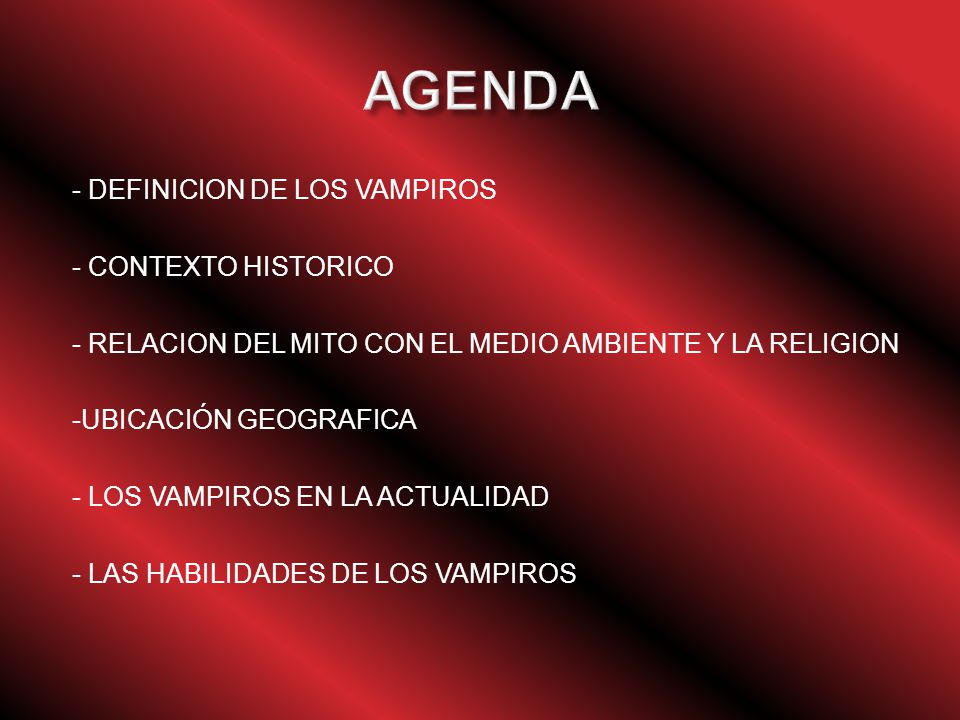 AGENDA

- DEFINICION DE LOS VAMPIROS

- CONTEXTO HISTORICO

- RELACION DEL MITO CON EL MEDIO AMBIENTE Y LA RELIGION

-UBICACIÓN GEOGRAFICA

- LOS VAMPIROS EN LA ACTUALIDAD

- LAS HABILIDADES DE LOS VAMPIROS